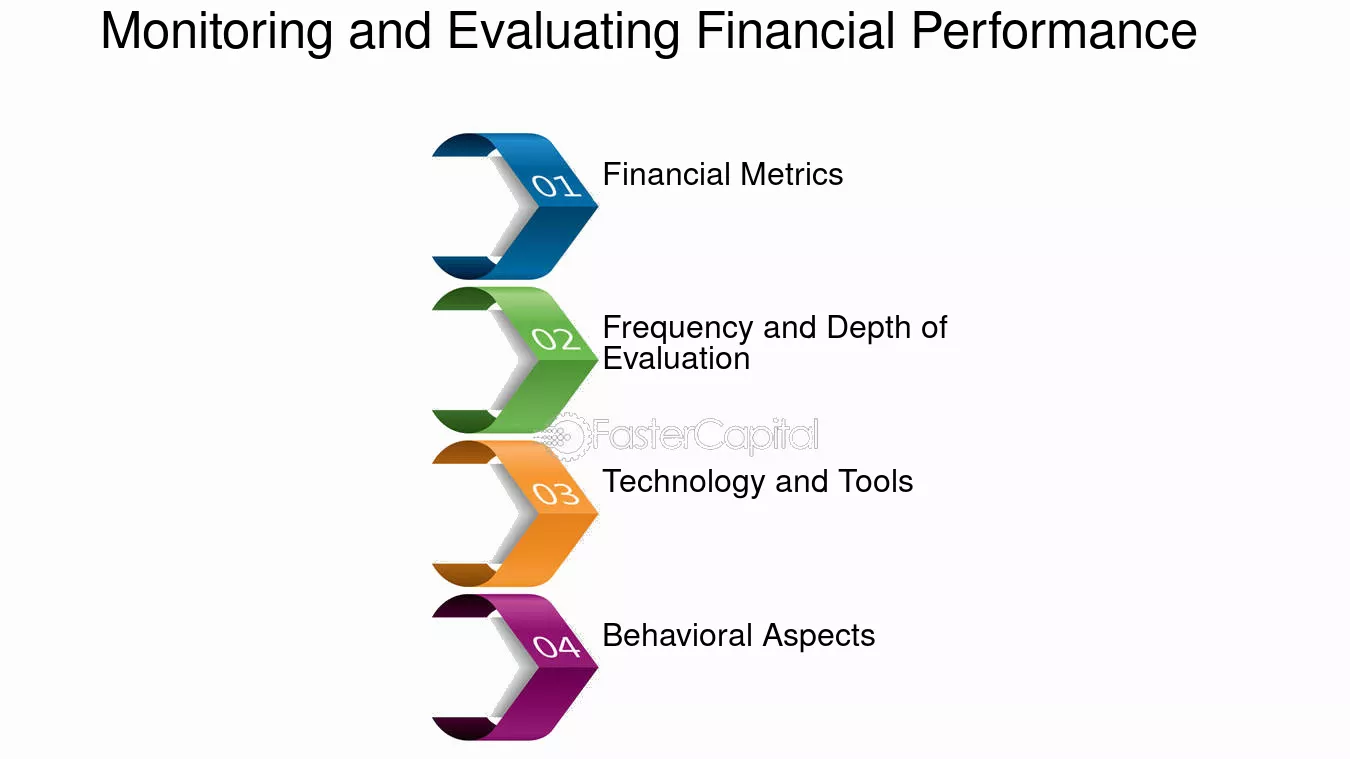 Monitoring and Evaluating Financial Performance

01 Financial Metrics

02 Frequency and Depth of Evaluation

FasterCapital

03 Technology and Tools

04 Behavioral Aspects